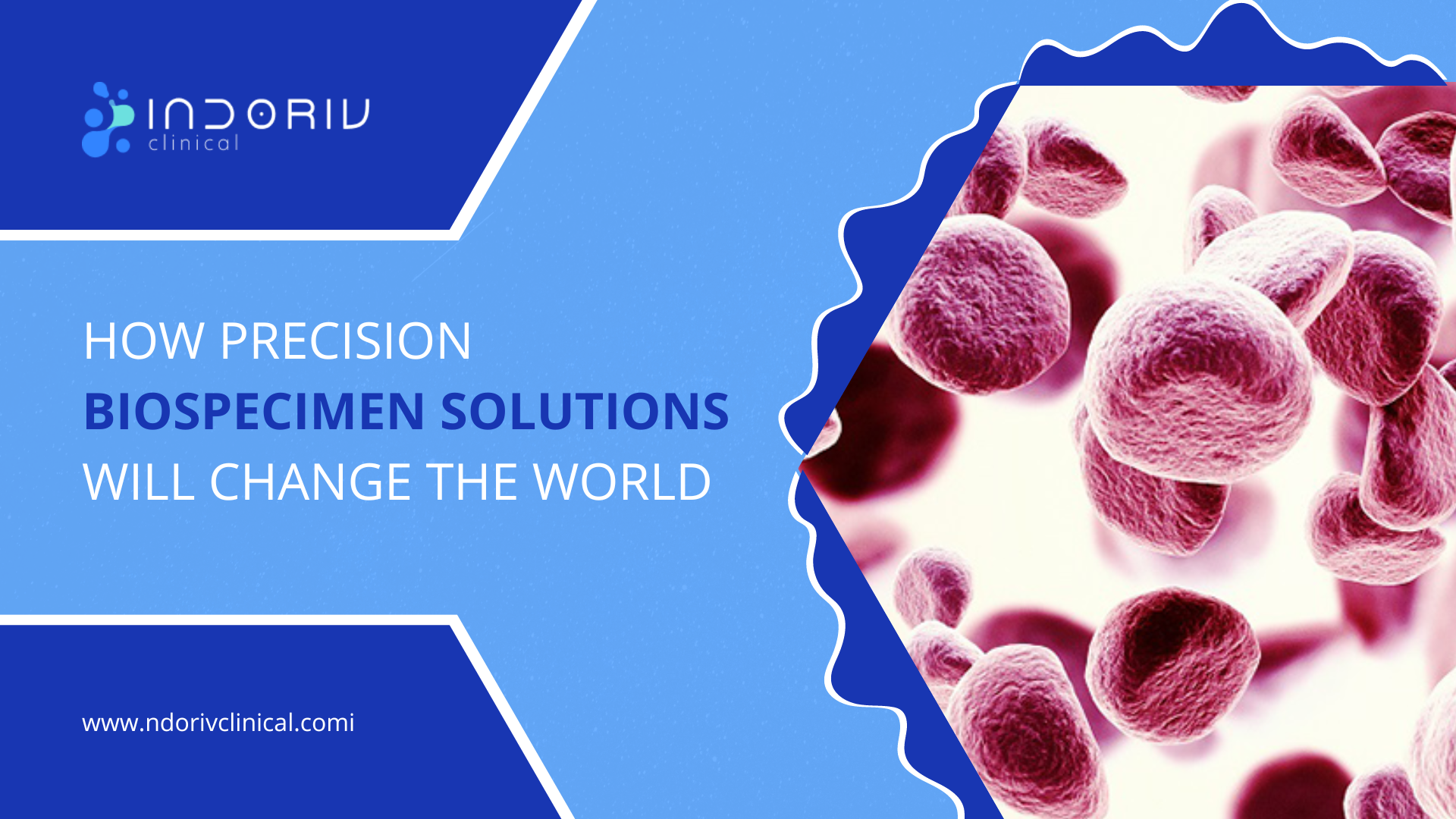 INDORIV
clinical

HOW PRECISION
BIOSPECIMEN SOLUTIONS
WILL CHANGE THE WORLD

www.ndorivclinical.comi